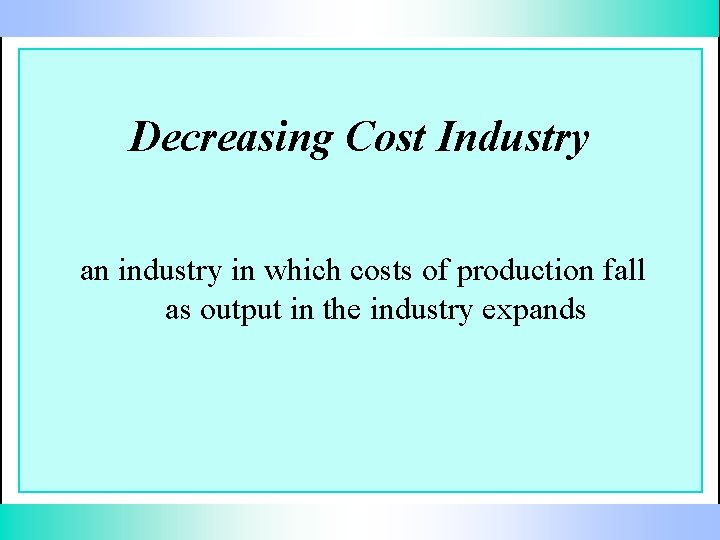 Decreasing Cost Industry

an industry in which costs of production fall as output in the industry expands